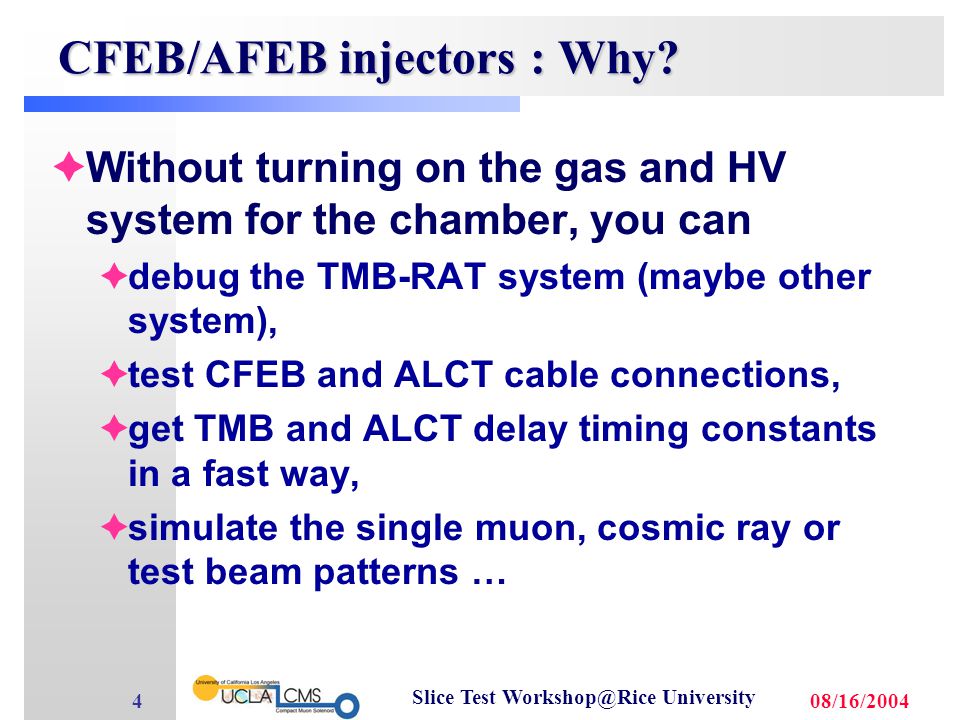 CFEB/AFEB injectors : Why?

✦Without turning on the gas and HV system for the chamber, you can

✦debug the TMB-RAT system (maybe other system),

✦test CFEB and ALCT cable connections,

✦get TMB and ALCT delay timing constants in a fast way,

✦simulate the single muon, cosmic ray or test beam patterns …

4

University of California Los Angeles UCLA CMS Compact Muon Solenoid

Slice Test Workshop@Rice University

08/16/2004